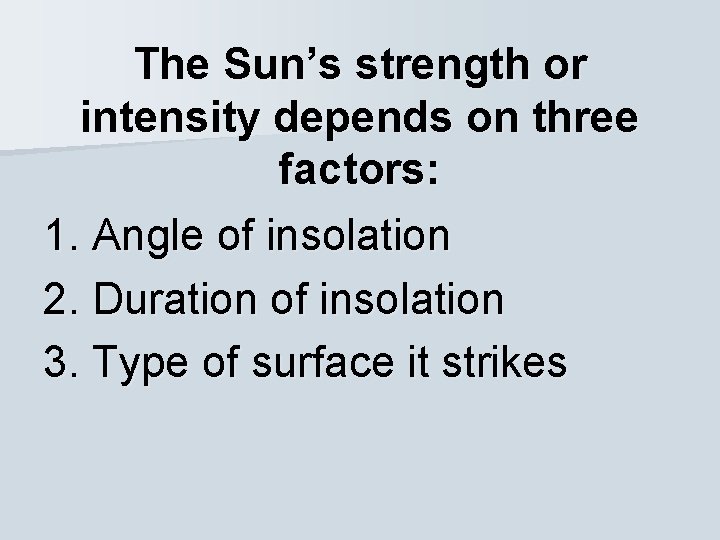 The Sun’s strength or intensity depends on three factors:

1. Angle of insolation
2. Duration of insolation
3. Type of surface it strikes